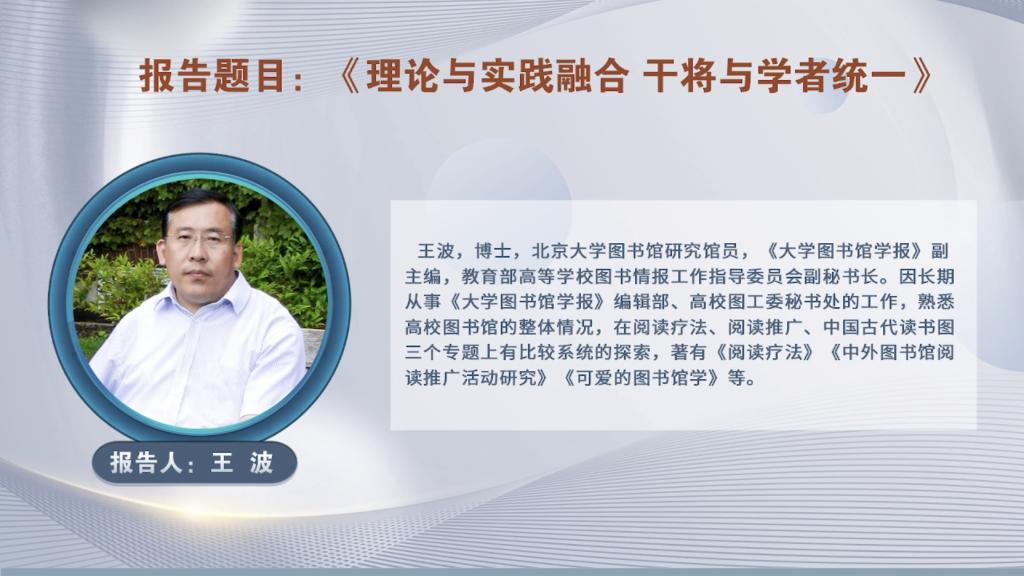 报告题目：《理论与实践融合 干将与学者统一》

王波，博士，北京大学图书馆研究馆员，《大学图书馆学报》副主编，教育部高等学校图书情报工作指导委员会副秘书长。因长期从事《大学图书馆学报》编辑部、高校图工委秘书处的工作，熟悉高校图书馆的整体情况，在阅读疗法、阅读推广、中国古代读书图三个专题上有比较系统的探索，著有《阅读疗法》《中外图书馆阅读推广活动研究》《可爱的图书馆学》等。

报告人：王 波